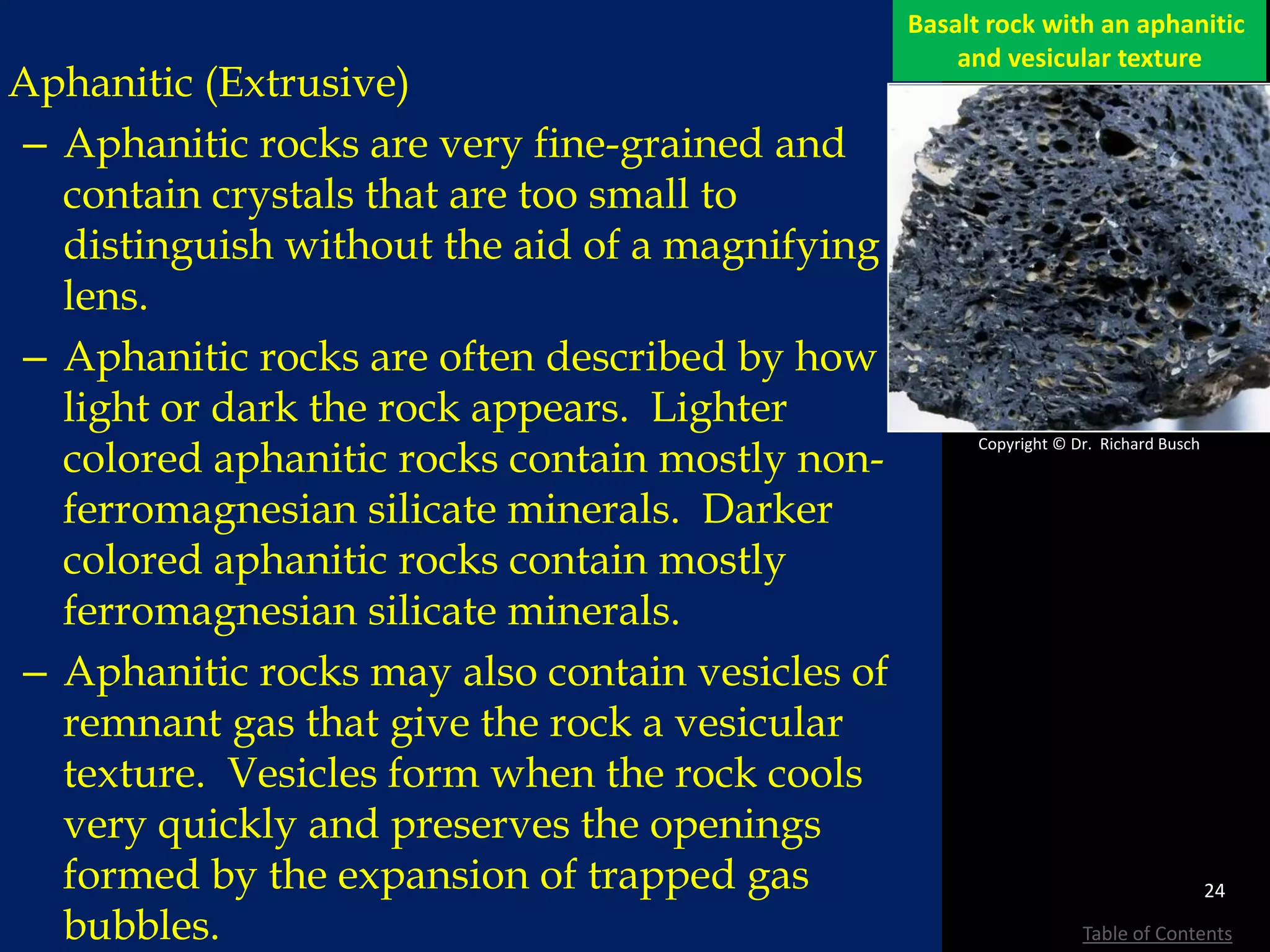 Basalt rock with an aphanitic and vesicular texture

Aphanitic (Extrusive)

– Aphanitic rocks are very fine-grained and contain crystals that are too small to distinguish without the aid of a magnifying lens.

– Aphanitic rocks are often described by how light or dark the rock appears. Lighter colored aphanitic rocks contain mostly non-ferromagnesian silicate minerals. Darker colored aphanitic rocks contain mostly ferromagnesian silicate minerals.

– Aphanitic rocks may also contain vesicles of remnant gas that give the rock a vesicular texture. Vesicles form when the rock cools very quickly and preserves the openings formed by the expansion of trapped gas bubbles.

Copyright © Dr. Richard Busch

24

Table of Contents